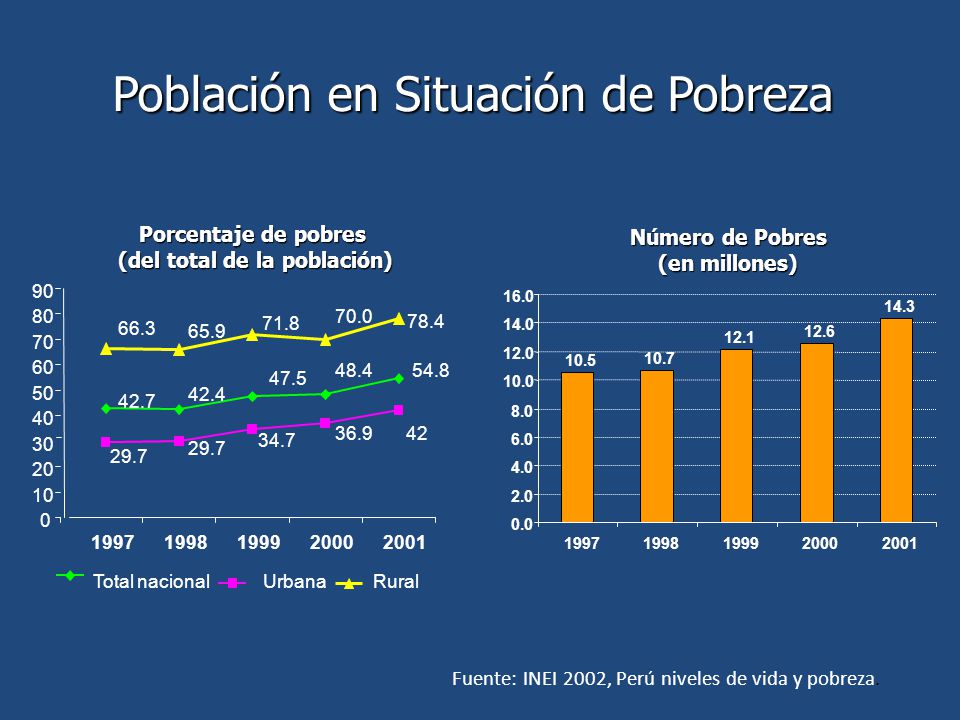 Población en Situación de Pobreza

Porcentaje de pobres
(del total de la población)

90
80
70
60
50
40
30
20
10
0

66.3
65.9
71.8
70.0
78.4
42.7
42.4
47.5
48.4
54.8
29.7
29.7
34.7
36.9
42

1997
1998
1999
2000
2001

Total nacional
Urbana
Rural

Número de Pobres
(en millones)

16.0
14.0
12.0
10.0
8.0
6.0
4.0
2.0
0.0

10.5
10.7
12.1
12.6
14.3

1997
1998
1999
2000
2001

Fuente: INEI 2002, Perú niveles de vida y pobreza